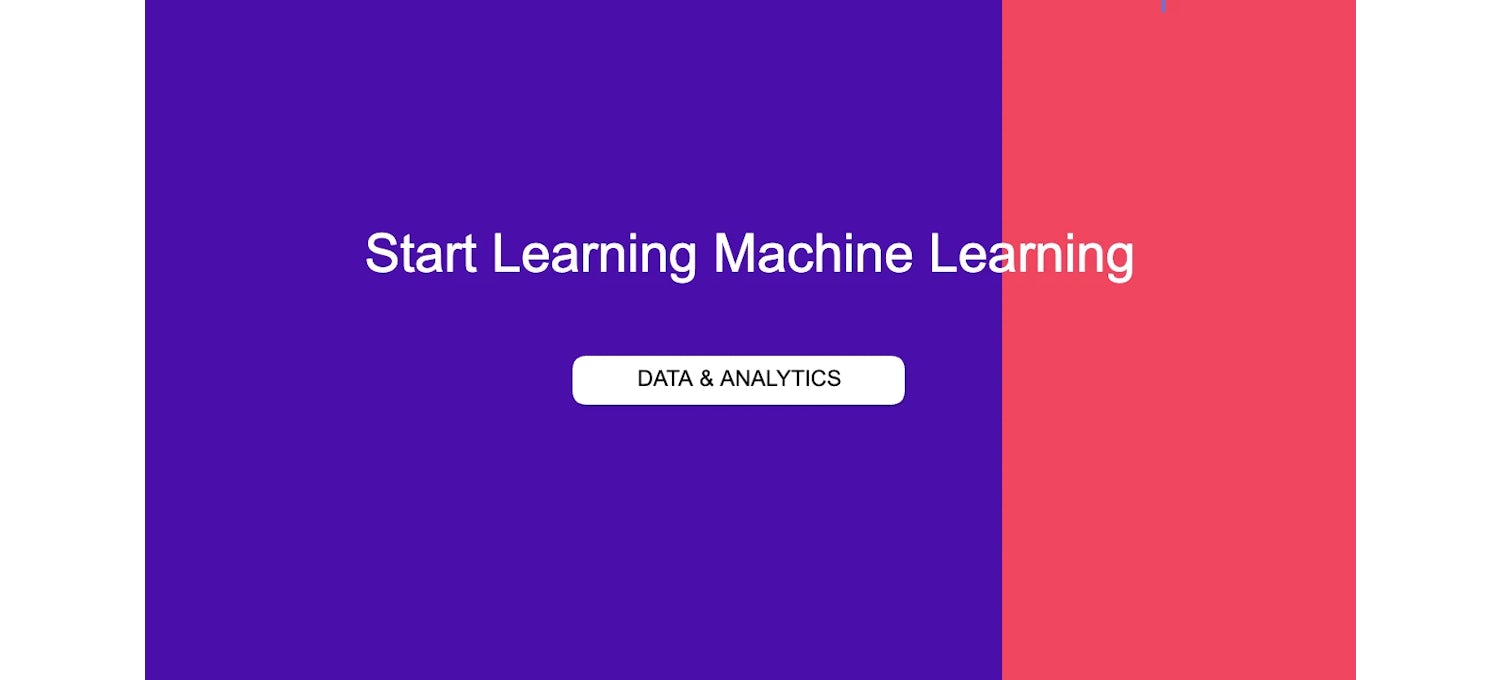 Start Learning Machine Learning

DATA & ANALYTICS